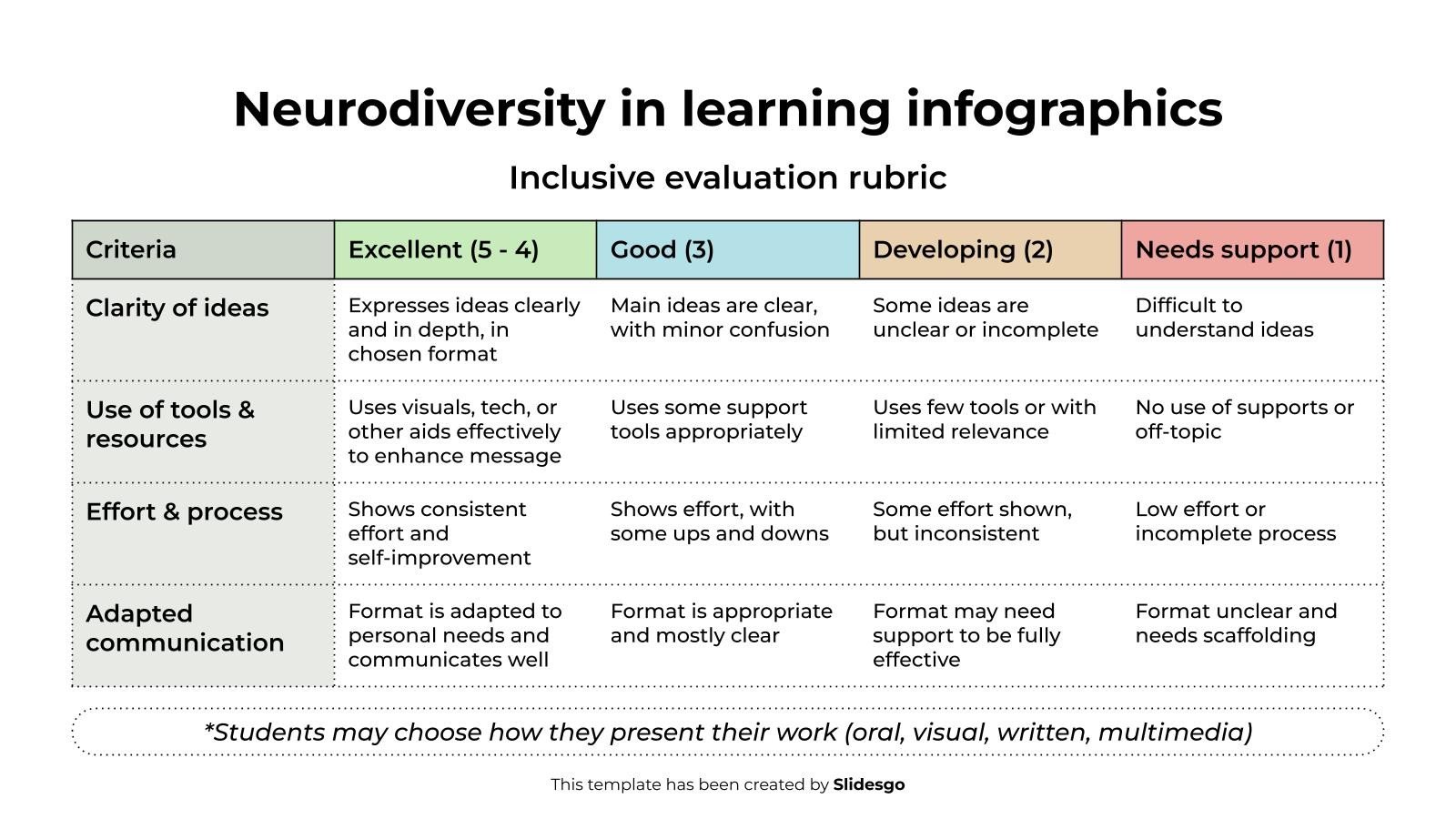 Neurodiversity in learning infographics

Inclusive evaluation rubric

| Criteria | Excellent (5 - 4) | Good (3) | Developing (2) | Needs support (1) |
|---|---|---|---|---|
| Clarity of ideas | Expresses ideas clearly and in depth, in chosen format | Main ideas are clear, with minor confusion | Some ideas are unclear or incomplete | Difficult to understand ideas |
| Use of tools & resources | Uses visuals, tech, or other aids effectively to enhance message | Uses some support tools appropriately | Uses few tools or with limited relevance | No use of supports or off-topic |
| Effort & process | Shows consistent effort and self-improvement | Shows effort, with some ups and downs | Some effort shown, but inconsistent | Low effort or incomplete process |
| Adapted communication | Format is adapted to personal needs and communicates well | Format is appropriate and mostly clear | Format may need support to be fully effective | Format unclear and needs scaffolding |

*Students may choose how they present their work (oral, visual, written, multimedia)

This template has been created by Slidesgo